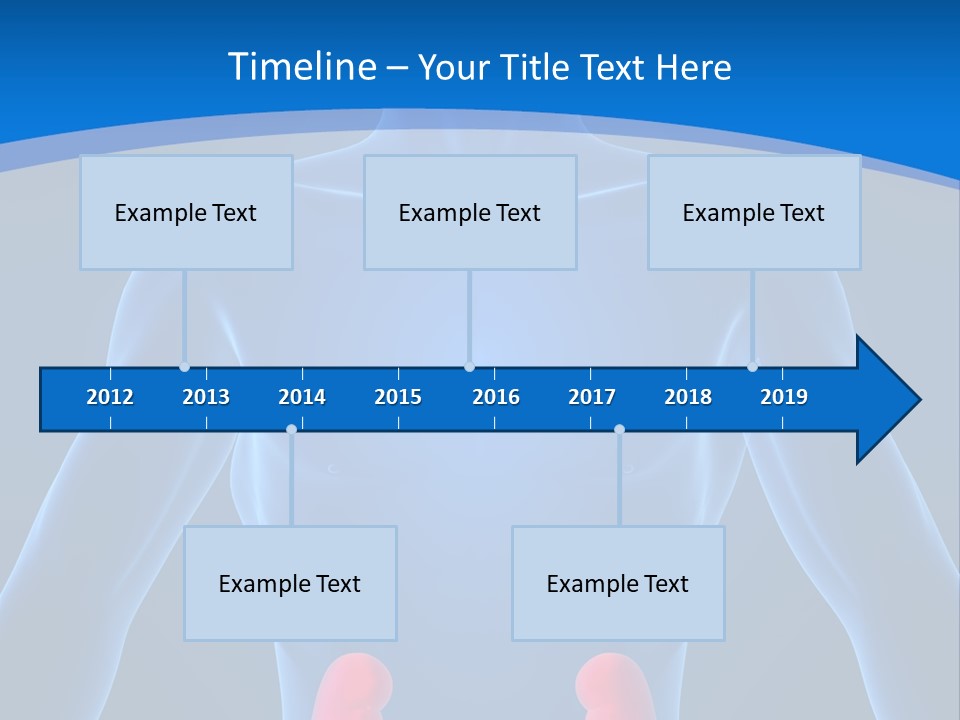 Timeline – Your Title Text Here

Example Text

Example Text

Example Text

2012 2013 2014 2015 2016 2017 2018 2019

Example Text

Example Text